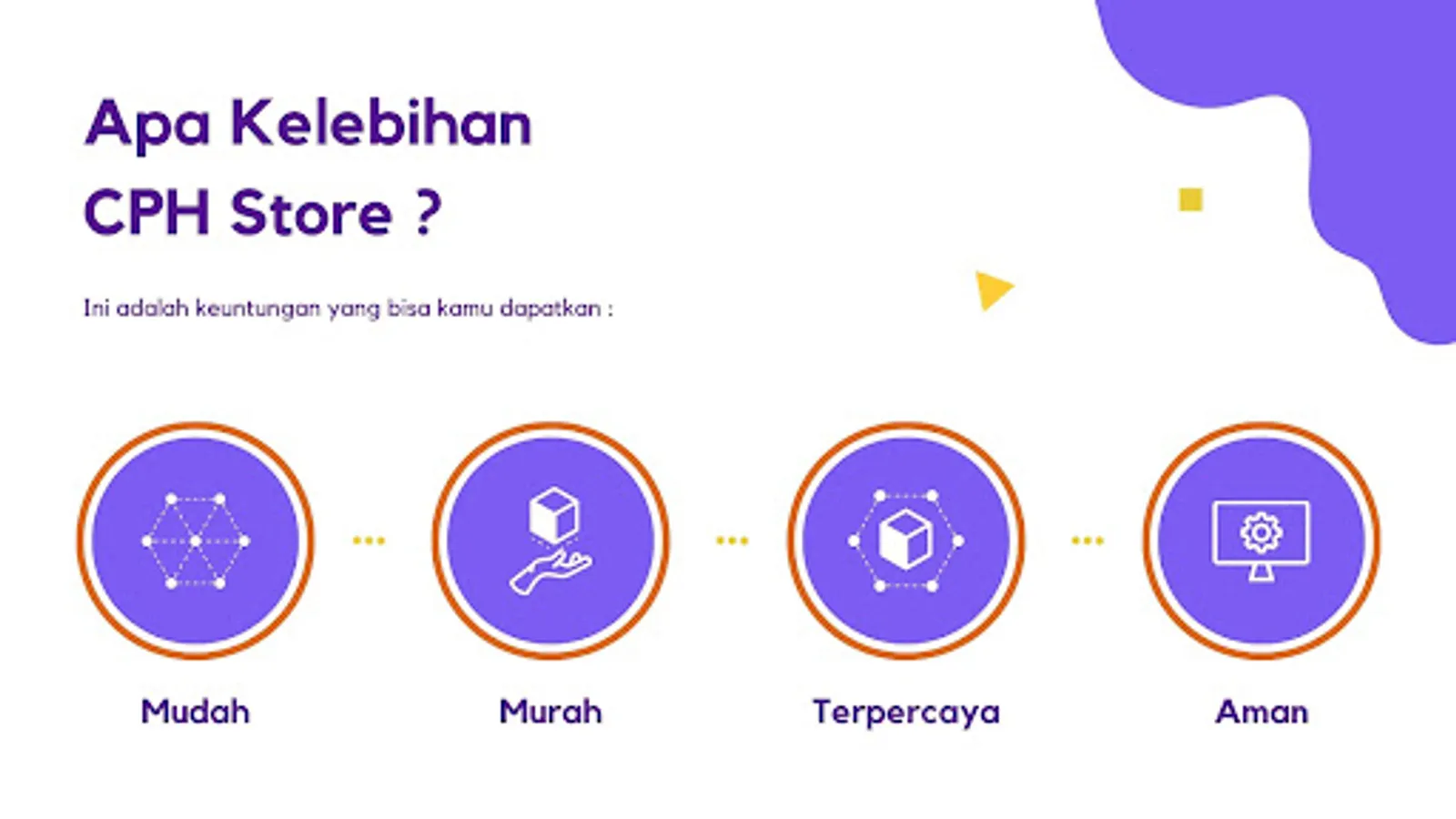 Apa Kelebihan
CPH Store ?

Ini adalah keuntungan yang bisa kamu dapatkan :

Mudah

Murah

Terpercaya

Aman